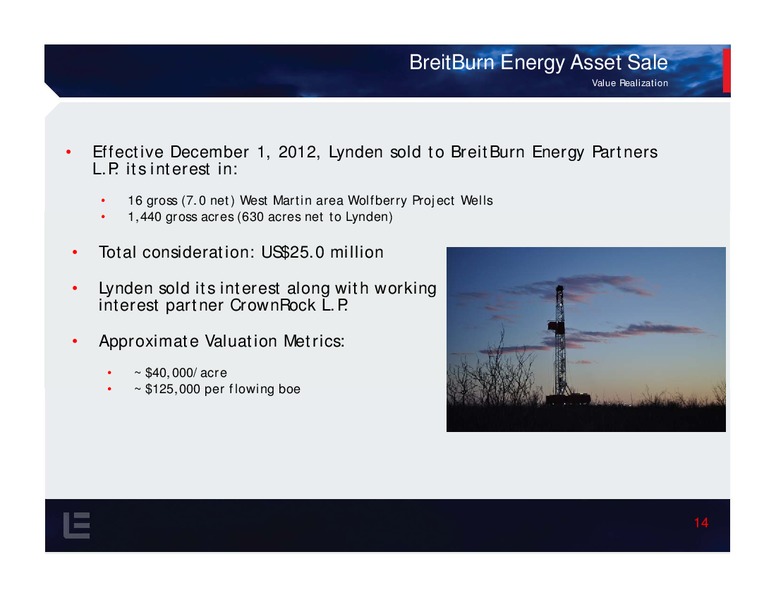 BreitBurn Energy Asset Sale
Value Realization

• Effective December 1, 2012, Lynden sold to BreitBurn Energy Partners L.P. its interest in:

• 16 gross (7.0 net) West Martin area Wolfberry Project Wells
• 1,440 gross acres (630 acres net to Lynden)

• Total consideration: US$25.0 million

• Lynden sold its interest along with working interest partner CrownRock L.P.

• Approximate Valuation Metrics:

• ~ $40,000/acre
• ~ $125,000 per flowing boe

14